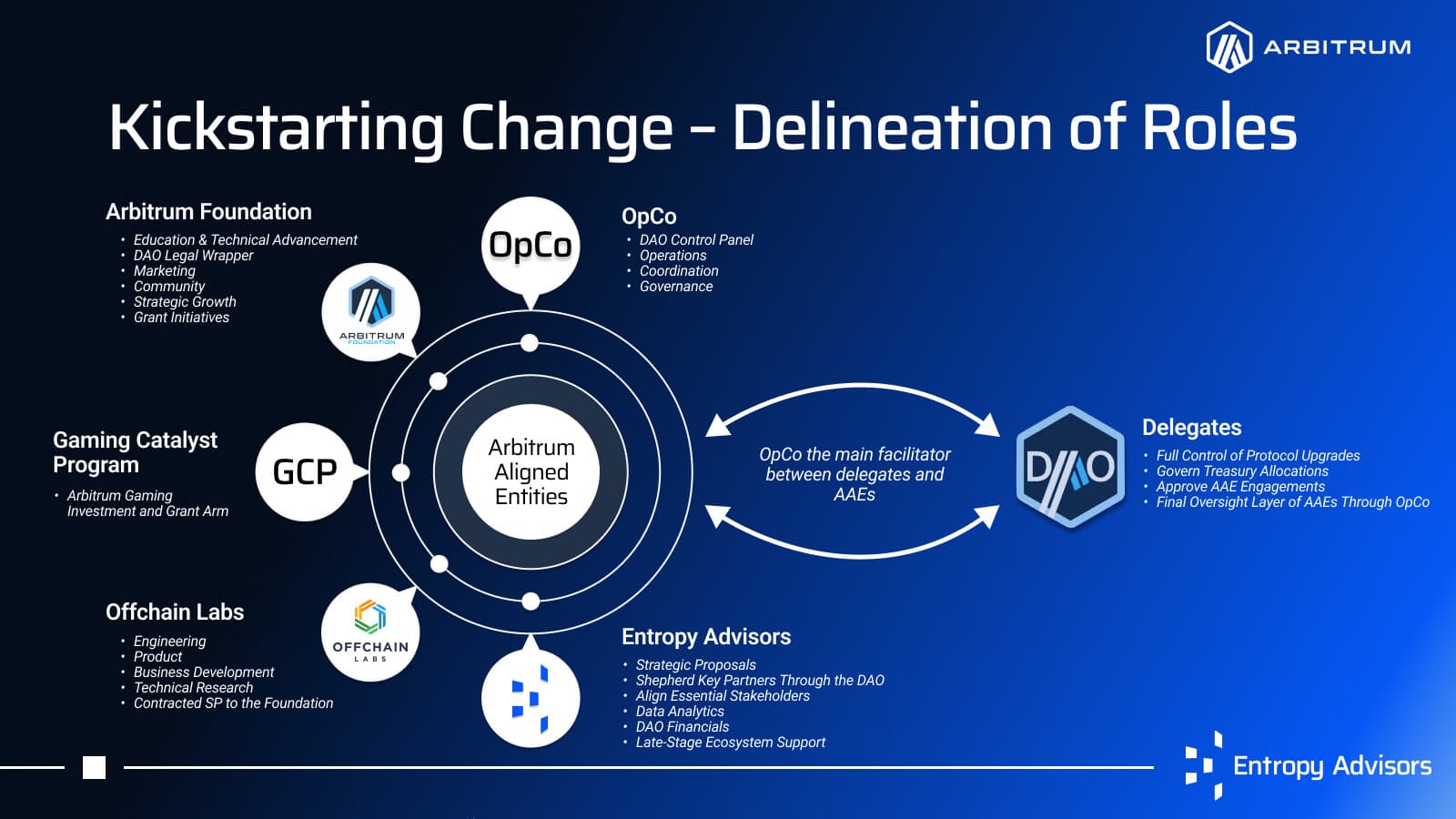 ARBITRUM

Kickstarting Change – Delineation of Roles

Arbitrum Foundation
• Education & Technical Advancement
• DAO Legal Wrapper
• Marketing
• Community
• Strategic Growth
• Grant Initiatives

ARBITRUM FOUNDATION

OpCo

OpCo
• DAO Control Panel
• Operations
• Coordination
• Governance

Gaming Catalyst Program
• Arbitrum Gaming Investment and Grant Arm

GCP

Arbitrum Aligned Entities

OpCo the main facilitator between delegates and AAEs

DAO

Delegates
• Full Control of Protocol Upgrades
• Govern Treasury Allocations
• Approve AAE Engagements
• Final Oversight Layer of AAEs Through OpCo

Offchain Labs
• Engineering
• Product
• Business Development
• Technical Research
• Contracted SP to the Foundation

OFFCHAIN LABS

Entropy Advisors
• Strategic Proposals
• Shepherd Key Partners Through the DAO
• Align Essential Stakeholders
• Data Analytics
• DAO Financials
• Late-Stage Ecosystem Support

Entropy Advisors